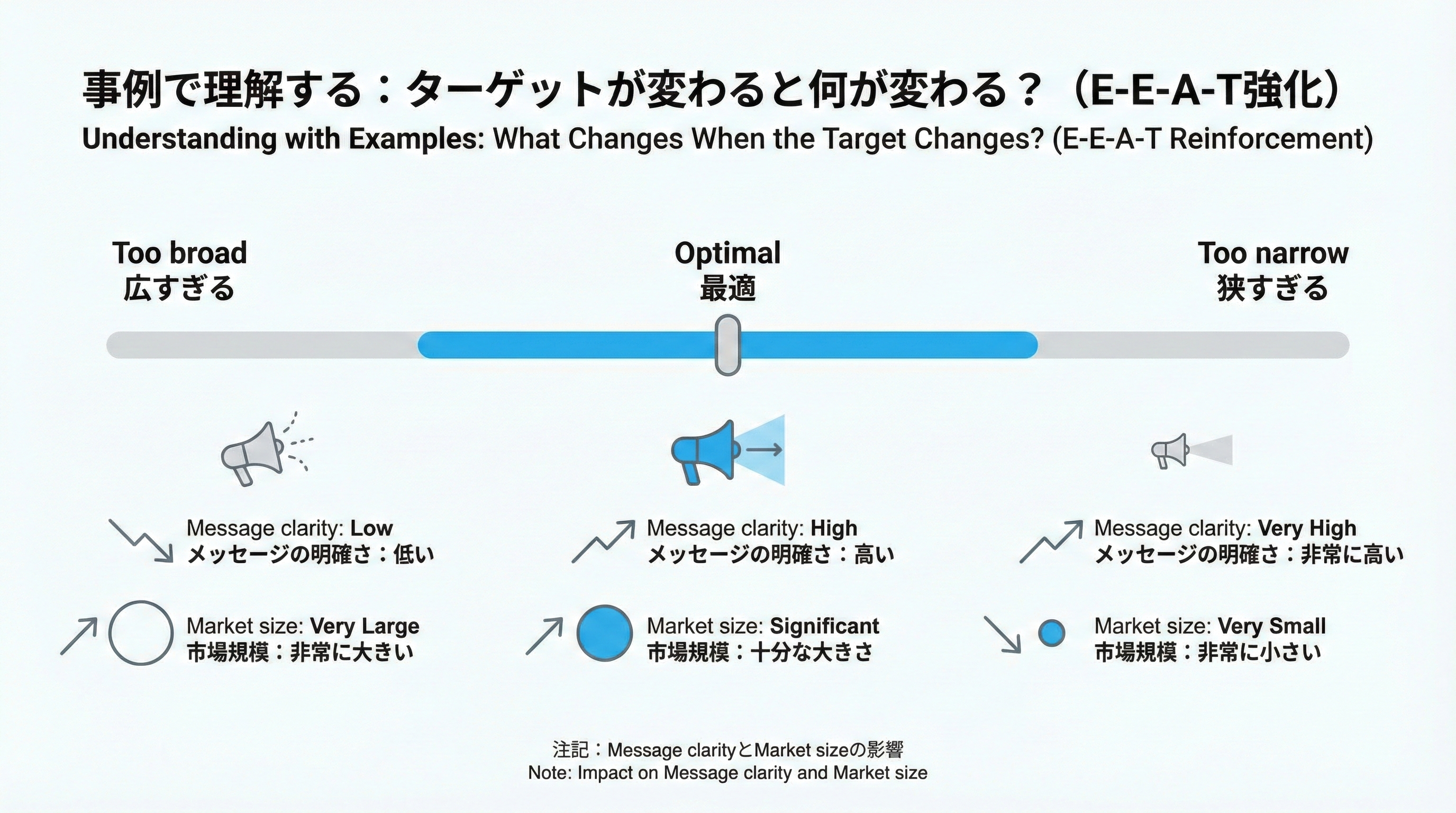 事例で理解する：ターゲットが変わると何が変わる？（E-E-A-T強化）
Understanding with Examples: What Changes When the Target Changes? (E-E-A-T Reinforcement)

Too broad
広すぎる

Optimal
最適

Too narrow
狭すぎる

Message clarity: Low
メッセージの明確さ：低い

Market size: Very Large
市場規模：非常に大きい

Message clarity: High
メッセージの明確さ：高い

Market size: Significant
市場規模：十分な大きさ

Message clarity: Very High
メッセージの明確さ：非常に高い

Market size: Very Small
市場規模：非常に小さい

注記：Message clarityとMarket sizeの影響
Note: Impact on Message clarity and Market size